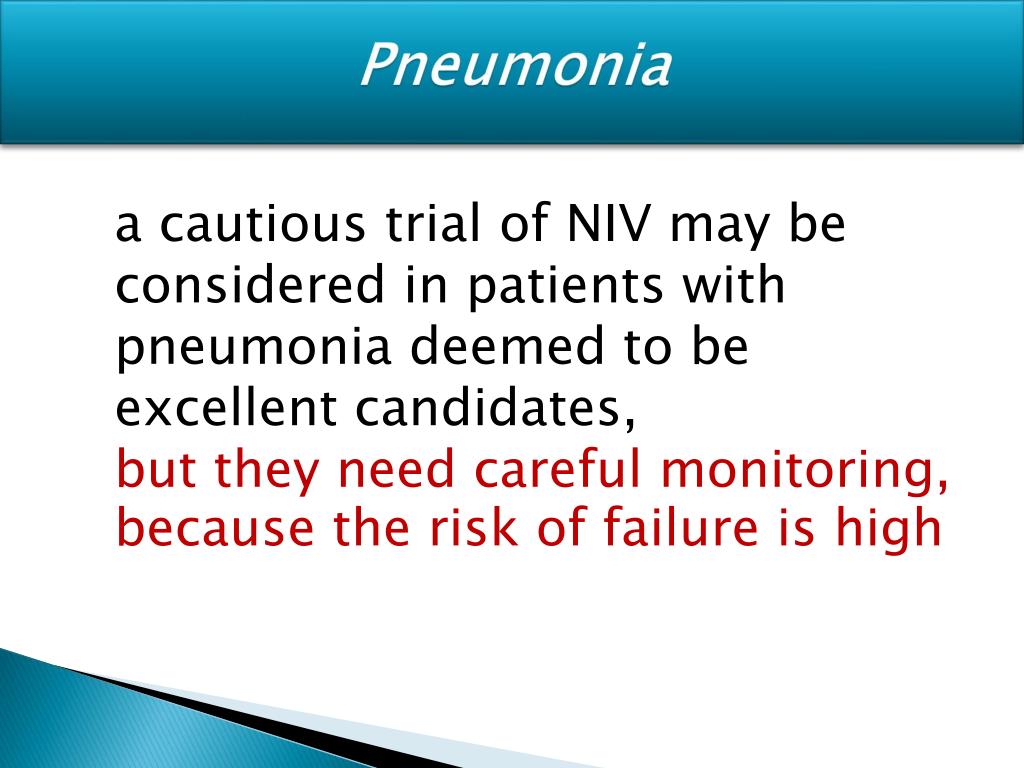 Pneumonia

a cautious trial of NIV may be considered in patients with pneumonia deemed to be excellent candidates,
but they need careful monitoring, because the risk of failure is high